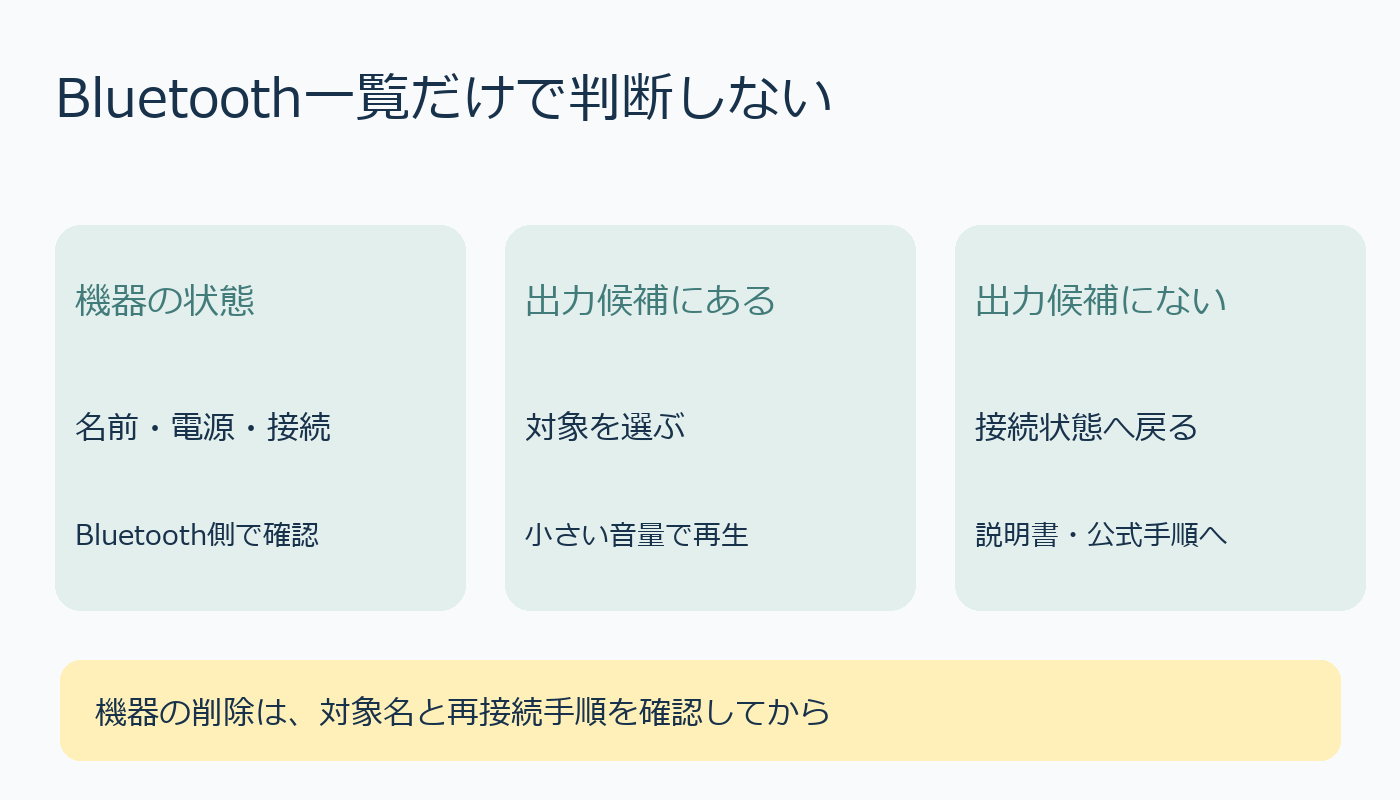 Bluetooth一覧だけで判断しない

機器の状態

名前・電源・接続

Bluetooth側で確認

出力候補にある

対象を選ぶ

小さい音量で再生

出力候補にない

接続状態へ戻る

説明書・公式手順へ

機器の削除は、対象名と再接続手順を確認してから